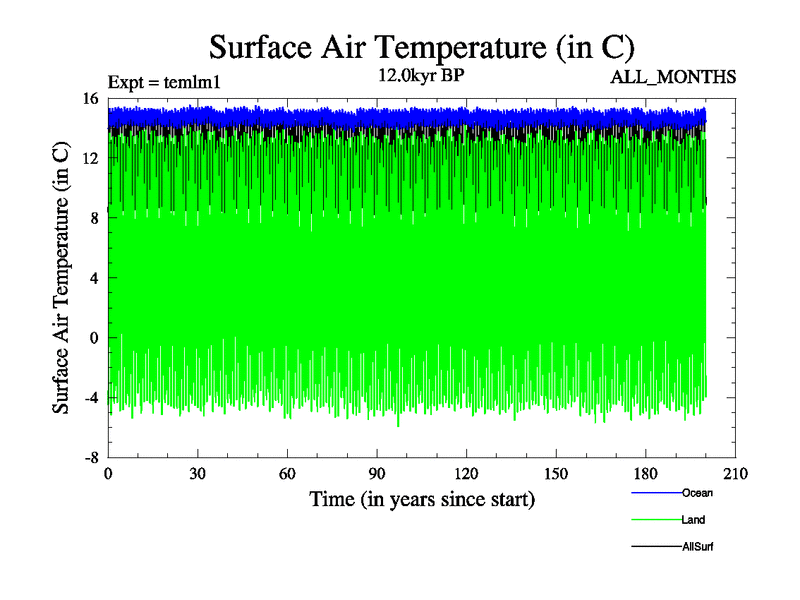 Surface Air Temperature (in C)

Expt = temlm1
12.0kyr BP
ALL_MONTHS

Surface Air Temperature (in C)

16
12
8
4
0
-4
-8

0
30
60
90
120
150
180
210

Time (in years since start)

Ocean
Land
AllSurf